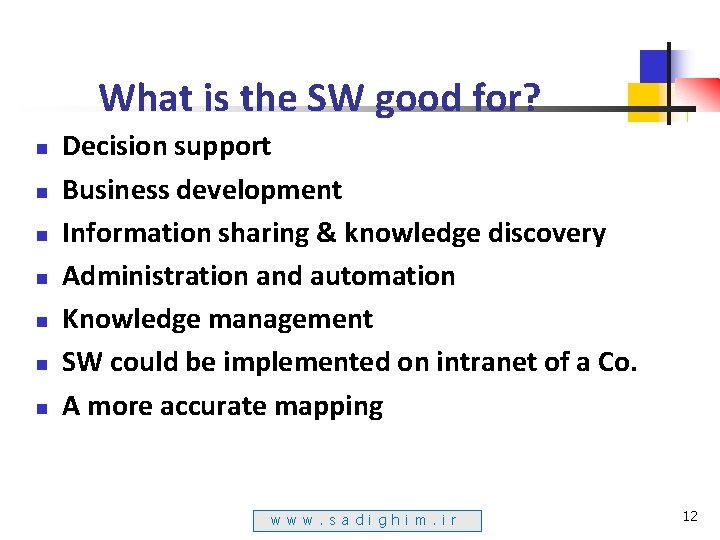 What is the SW good for?

- Decision support
- Business development
- Information sharing & knowledge discovery
- Administration and automation
- Knowledge management
- SW could be implemented on intranet of a Co.
- A more accurate mapping

www.sadighim.ir

12